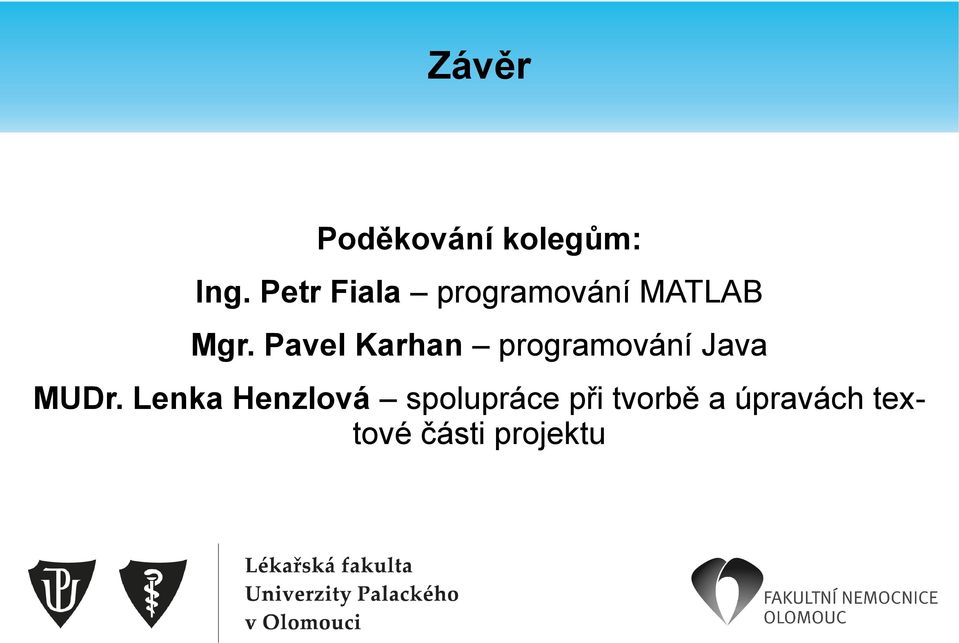 Závěr

Poděkování kolegům:

Ing. Petr Fiala – programování MATLAB

Mgr. Pavel Karhan – programování Java

MUDr. Lenka Henzlová – spolupráce při tvorbě a úpravách textové části projektu

Lékařská fakulta Univerzity Palackého v Olomouci

FAKULTNÍ NEMOCNICE OLOMOUC